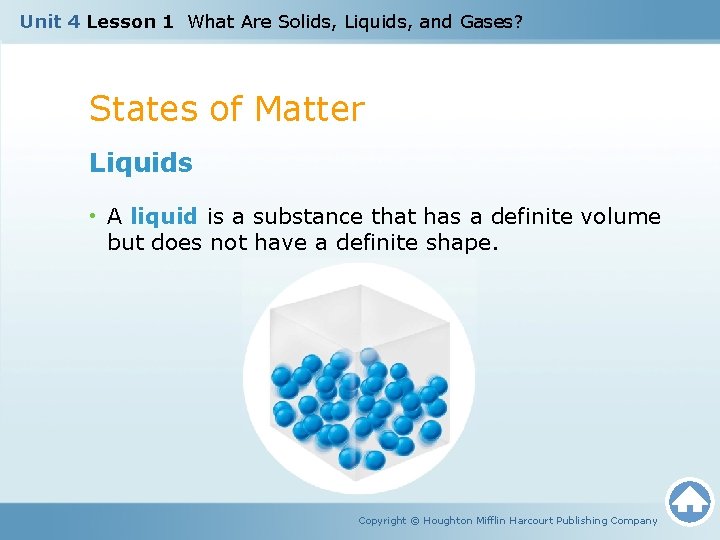 Unit 4 Lesson 1 What Are Solids, Liquids, and Gases?

States of Matter

Liquids

• A liquid is a substance that has a definite volume but does not have a definite shape.

Copyright © Houghton Mifflin Harcourt Publishing Company